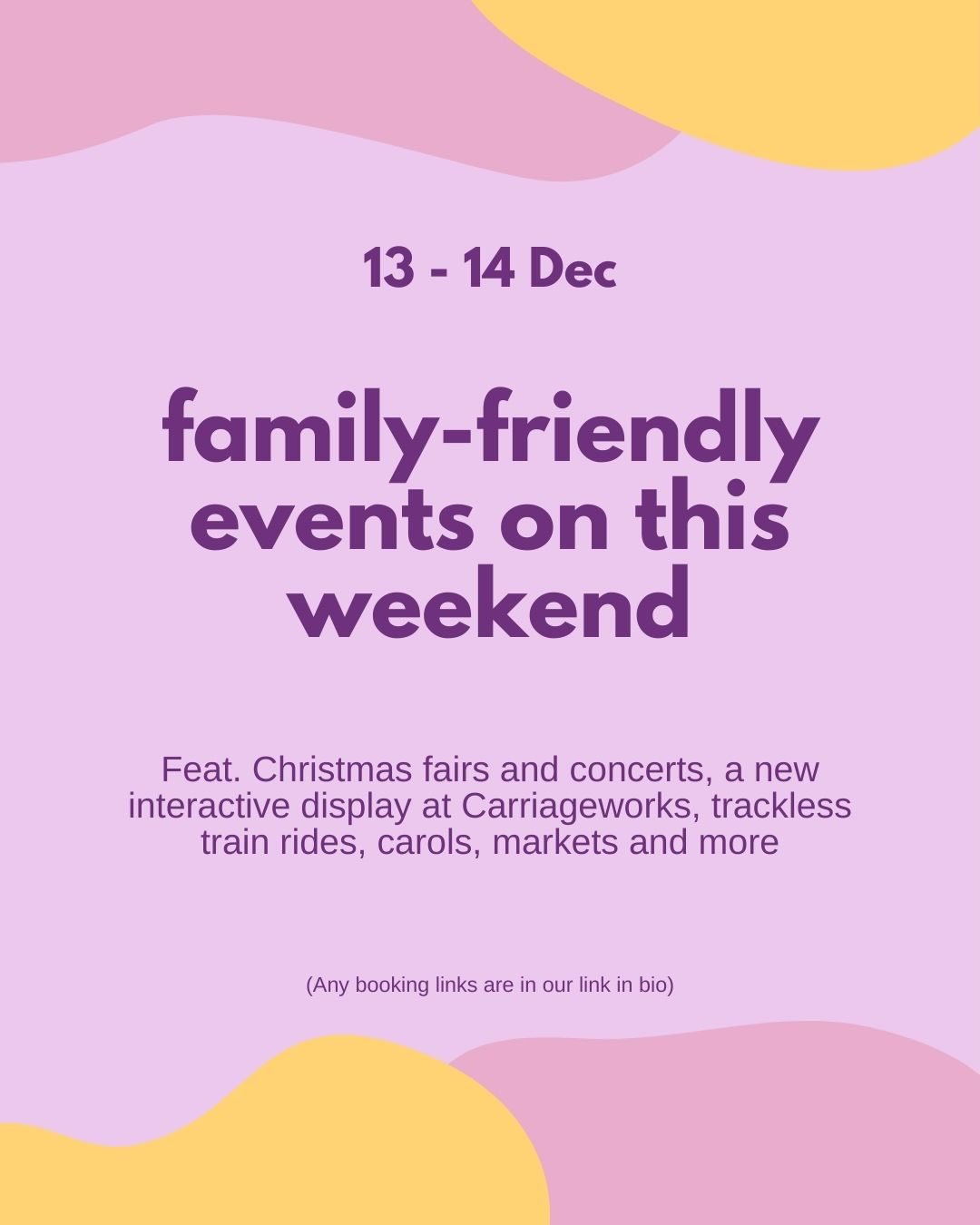 13 - 14 Dec

family-friendly events on this weekend

Feat. Christmas fairs and concerts, a new interactive display at Carriageworks, trackless train rides, carols, markets and more

(Any booking links are in our link in bio)